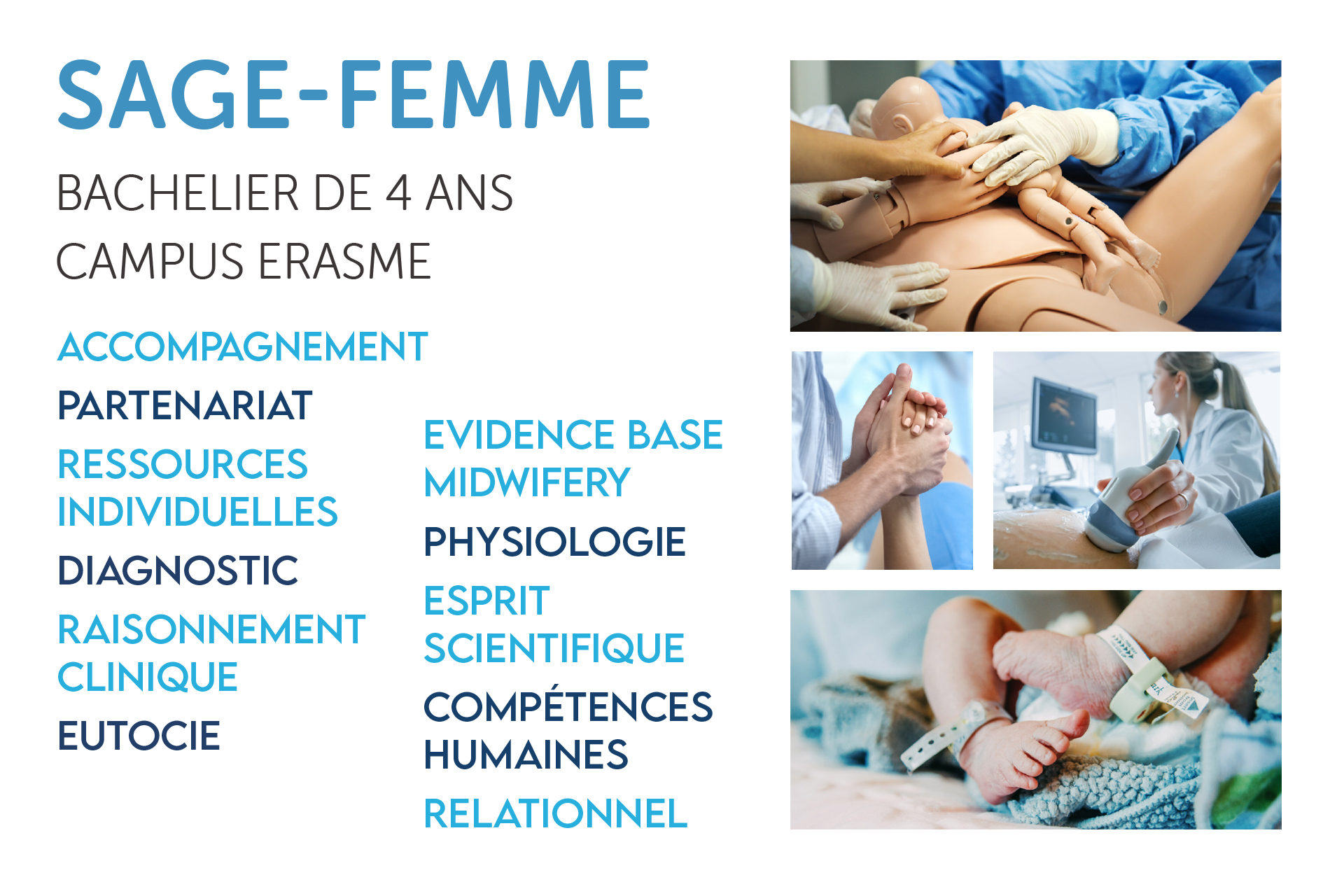 SAGE-FEMME

BACHELIER DE 4 ANS

CAMPUS ERASME

ACCOMPAGNEMENT

PARTENARIAT

RESSOURCES INDIVIDUELLES

DIAGNOSTIC

RAISONNEMENT CLINIQUE

EUTOCIE

EVIDENCE BASE MIDWIFERY

PHYSIOLOGIE

ESPRIT SCIENTIFIQUE

COMPÉTENCES HUMAINES

RELATIONNEL